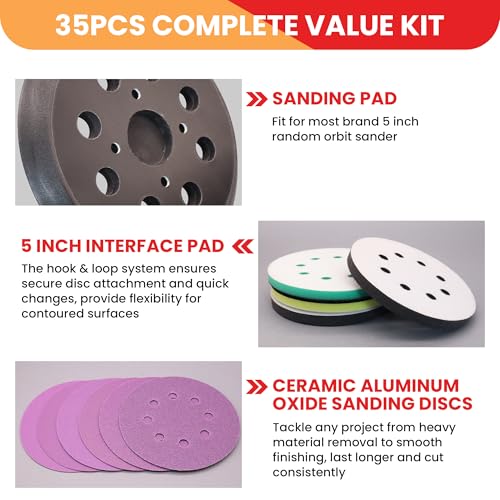 35PCS COMPLETE VALUE KIT

SANDING PAD

Fit for most brand 5 inch random orbit sander

5 INCH INTERFACE PAD

The hook & loop system ensures secure disc attachment and quick changes, provide flexibility for contoured surfaces

CERAMIC ALUMINUM OXIDE SANDING DISCS

Tackle any project from heavy material removal to smooth finishing, last longer and cut consistently